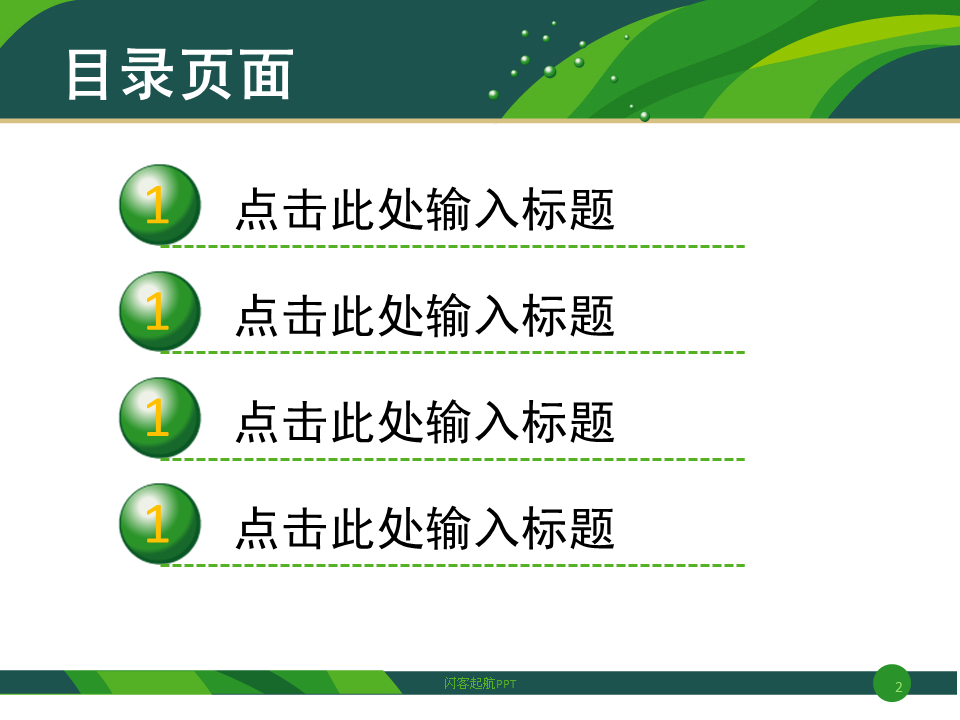 目录页面

1 点击此处输入标题

1 点击此处输入标题

1 点击此处输入标题

1 点击此处输入标题

闪客起航PPT

2